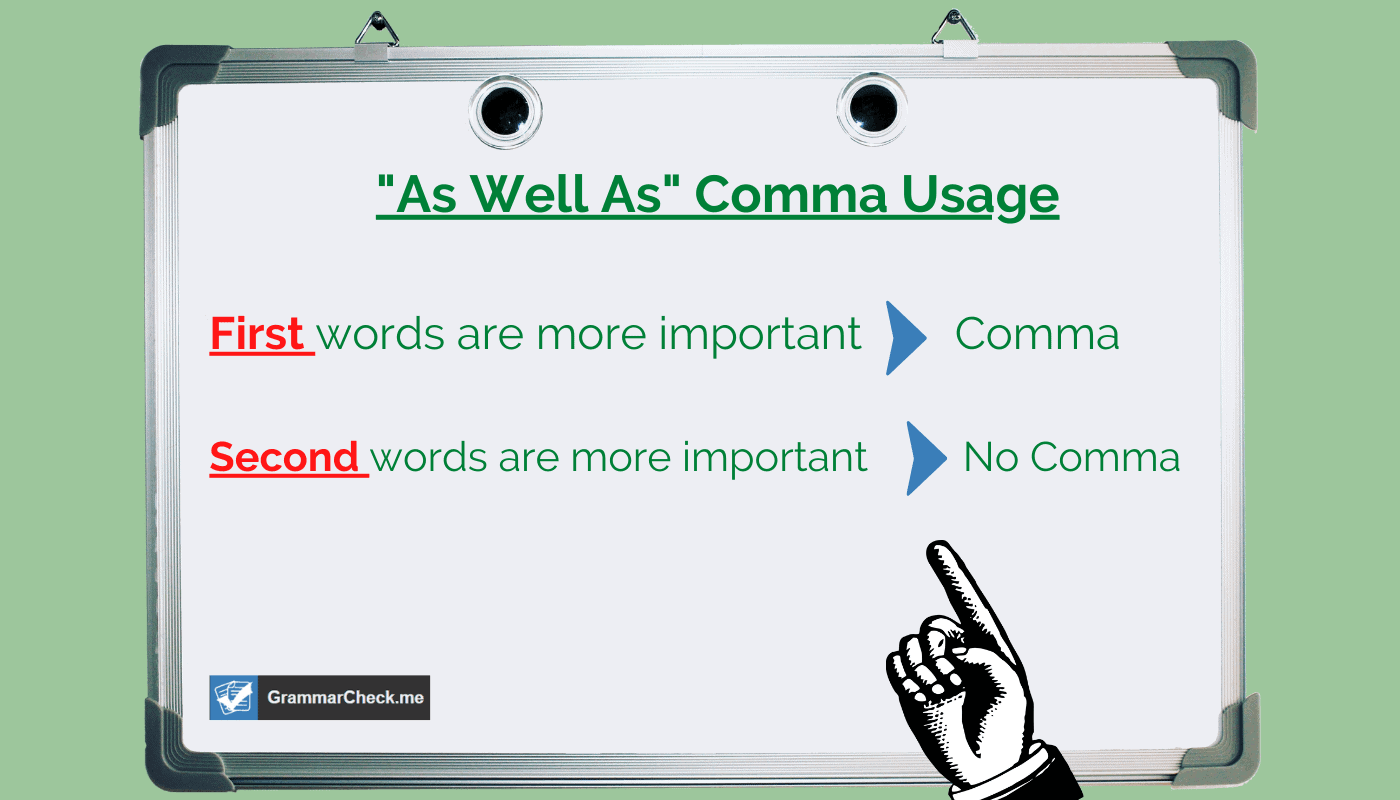 "As Well As" Comma Usage

First words are more important Comma

Second words are more important No Comma

GrammarCheck.me